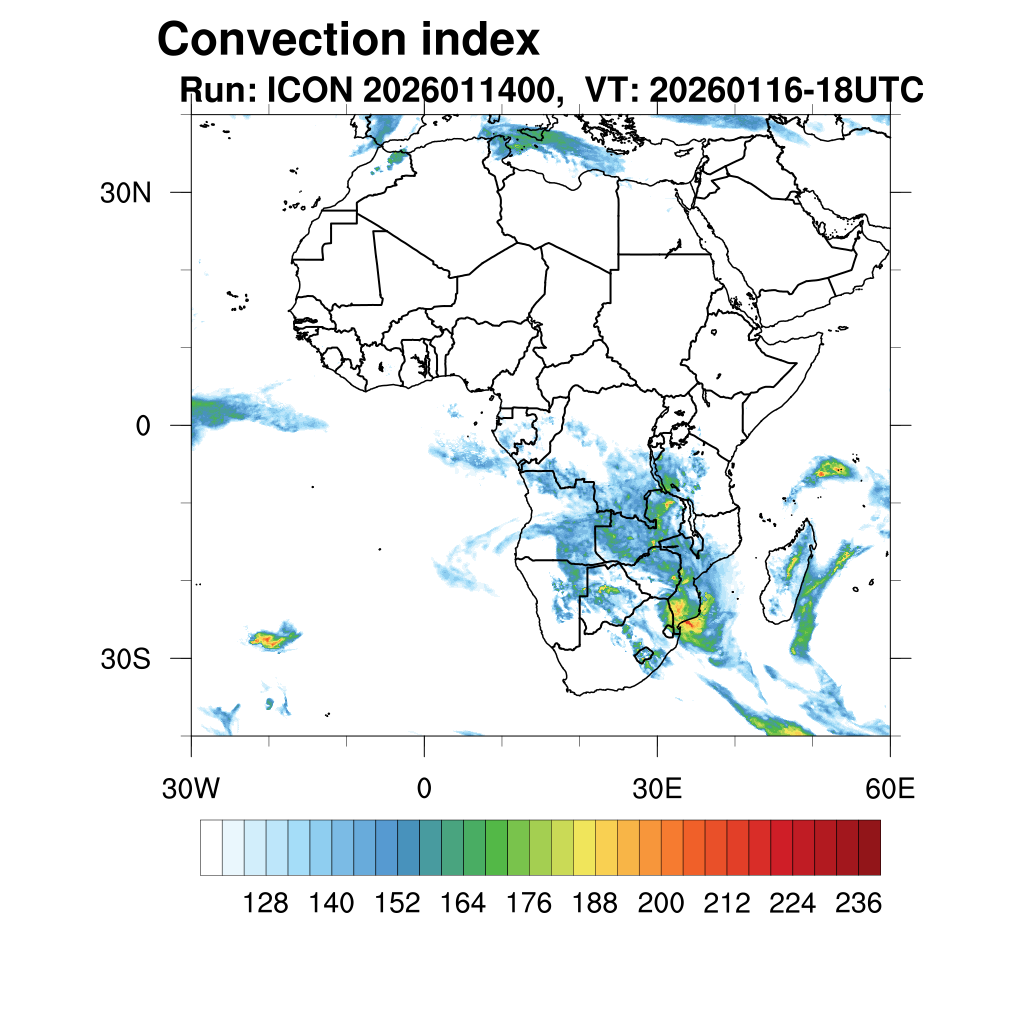 Convection index
Run: ICON 2026011400, VT: 20260116-18UTC

30N
0
30S

30W
0
30E
60E

128 140 152 164 176 188 200 212 224 236